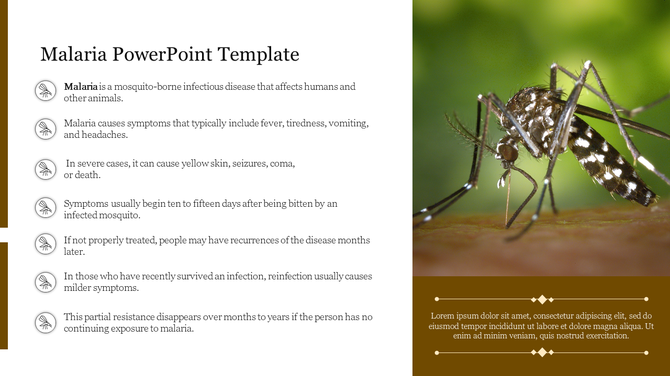 Malaria PowerPoint Template

Malaria is a mosquito-borne infectious disease that affects humans and other animals.

Malaria causes symptoms that typically include fever, tiredness, vomiting, and headaches.

In severe cases, it can cause yellow skin, seizures, coma, or death.

Symptoms usually begin ten to fifteen days after being bitten by an infected mosquito.

If not properly treated, people may have recurrences of the disease months later.

In those who have recently survived an infection, reinfection usually causes milder symptoms.

This partial resistance disappears over months to years if the person has no continuing exposure to malaria.

Lorem ipsum dolor sit amet, consectetur adipiscing elit, sed do eiusmod tempor incididunt ut labore et dolore magna aliqua. Ut enim ad minim veniam, quis nostrud exercitation.